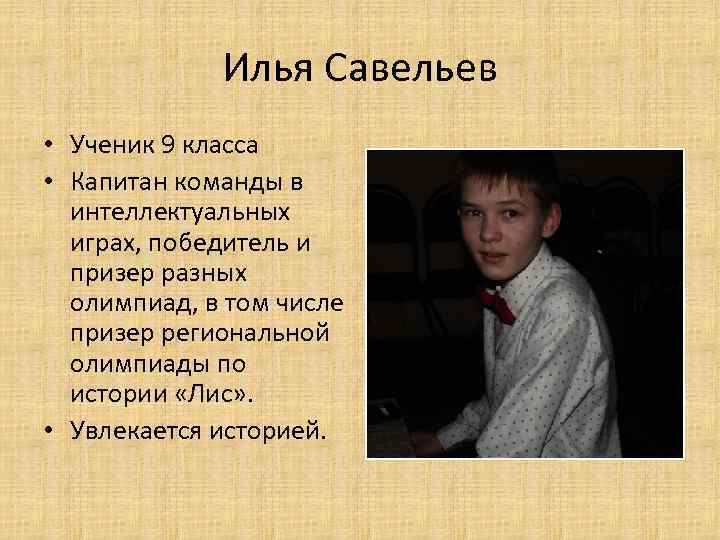 Илья Савельев

• Ученик 9 класса
• Капитан команды в интеллектуальных играх, победитель и призер разных олимпиад, в том числе призер региональной олимпиады по истории «Лис».
• Увлекается историей.